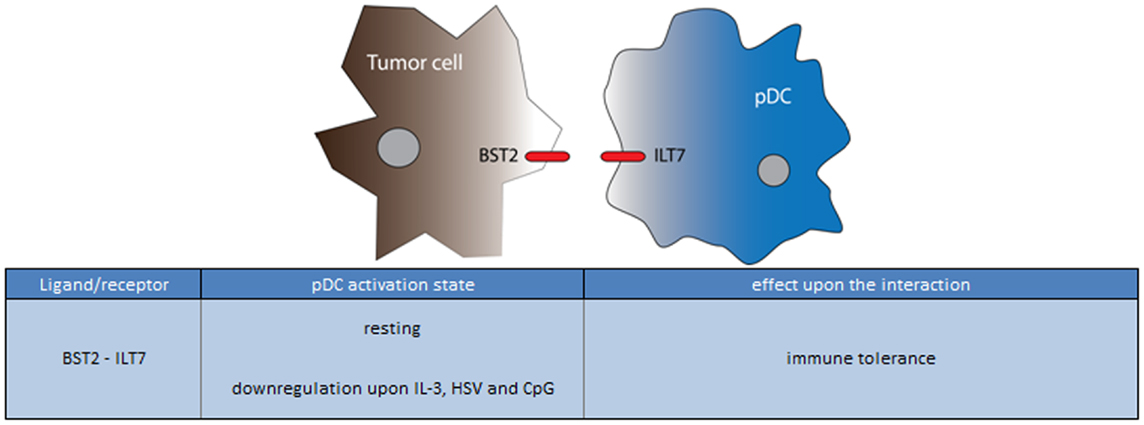 Tumor cell

pDC

BST2

ILT7

| Ligand/receptor | pDC activation state | effect upon the interaction |
|---|---|---|
| BST2 - ILT7 | resting<br><br>downregulation upon IL-3, HSV and CpG | immune tolerance |